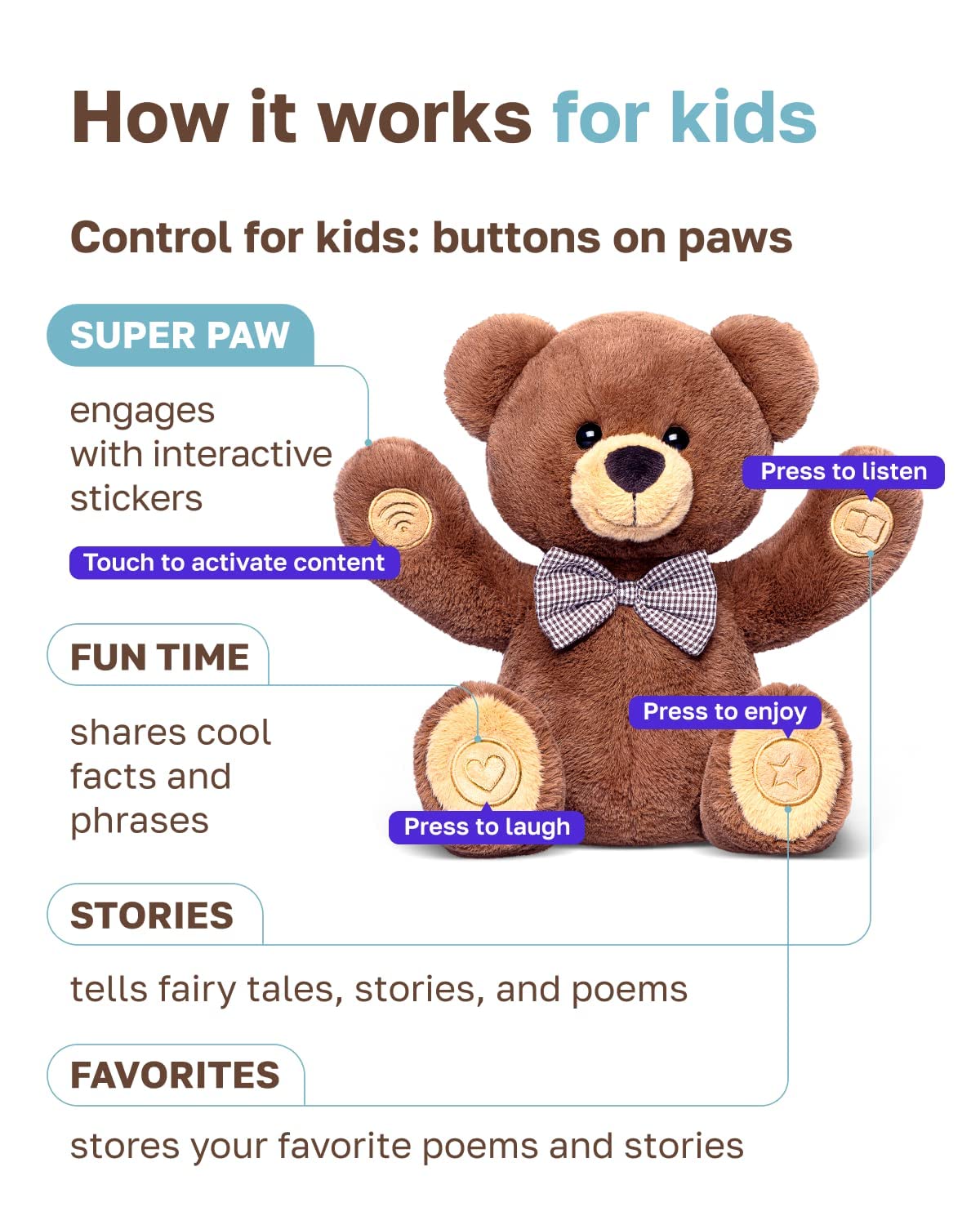 How it works for kids

Control for kids: buttons on paws

SUPER PAW

engages with interactive stickers

Touch to activate content

Press to listen

FUN TIME

shares cool facts and phrases

Press to enjoy

Press to laugh

STORIES

tells fairy tales, stories, and poems

FAVORITES

stores your favorite poems and stories